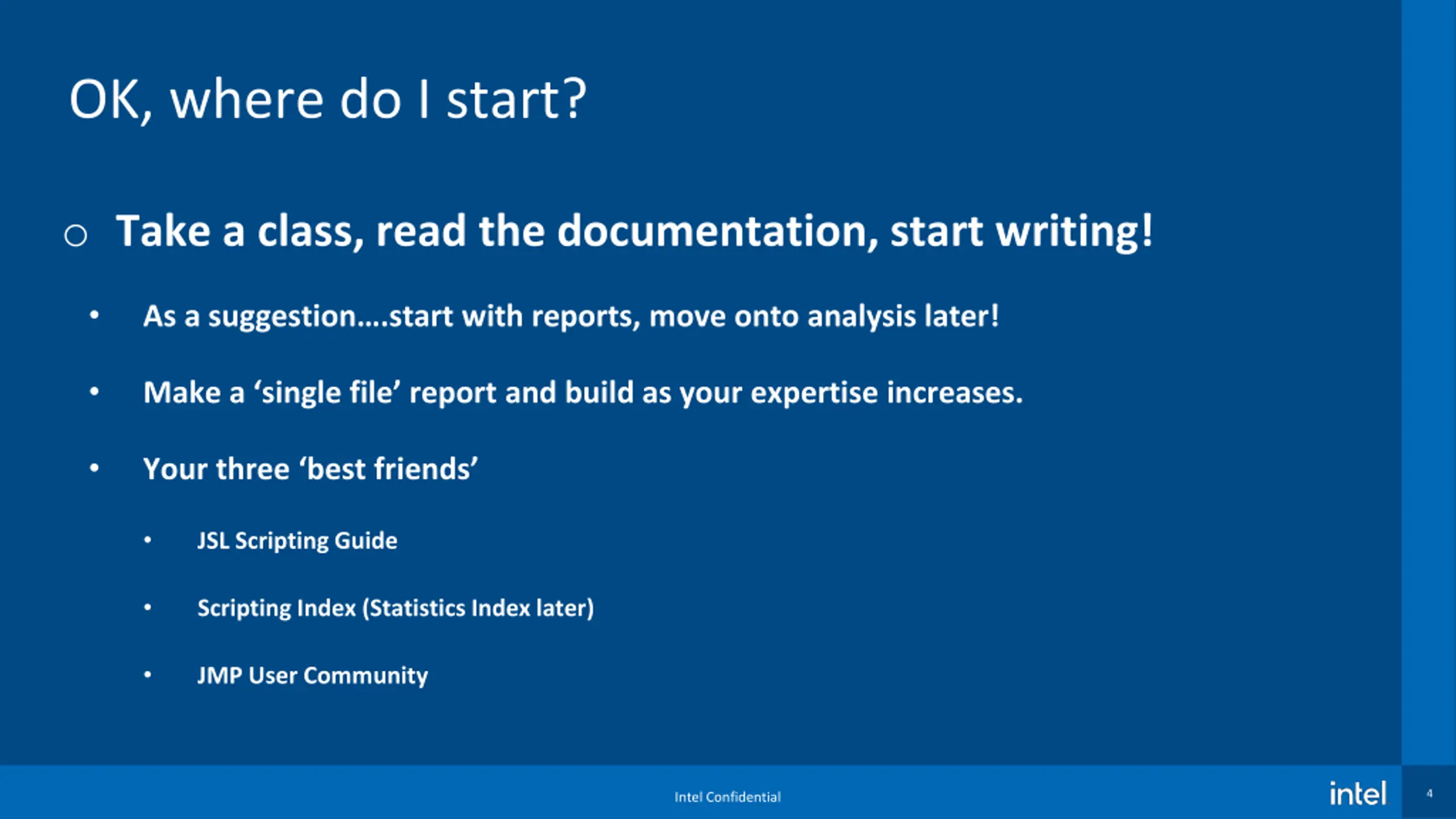 OK, where do I start?

○ Take a class, read the documentation, start writing!

• As a suggestion….start with reports, move onto analysis later!

• Make a ‘single file’ report and build as your expertise increases.

• Your three ‘best friends’

• JSL Scripting Guide

• Scripting Index (Statistics Index later)

• JMP User Community

Intel Confidential

intel

4